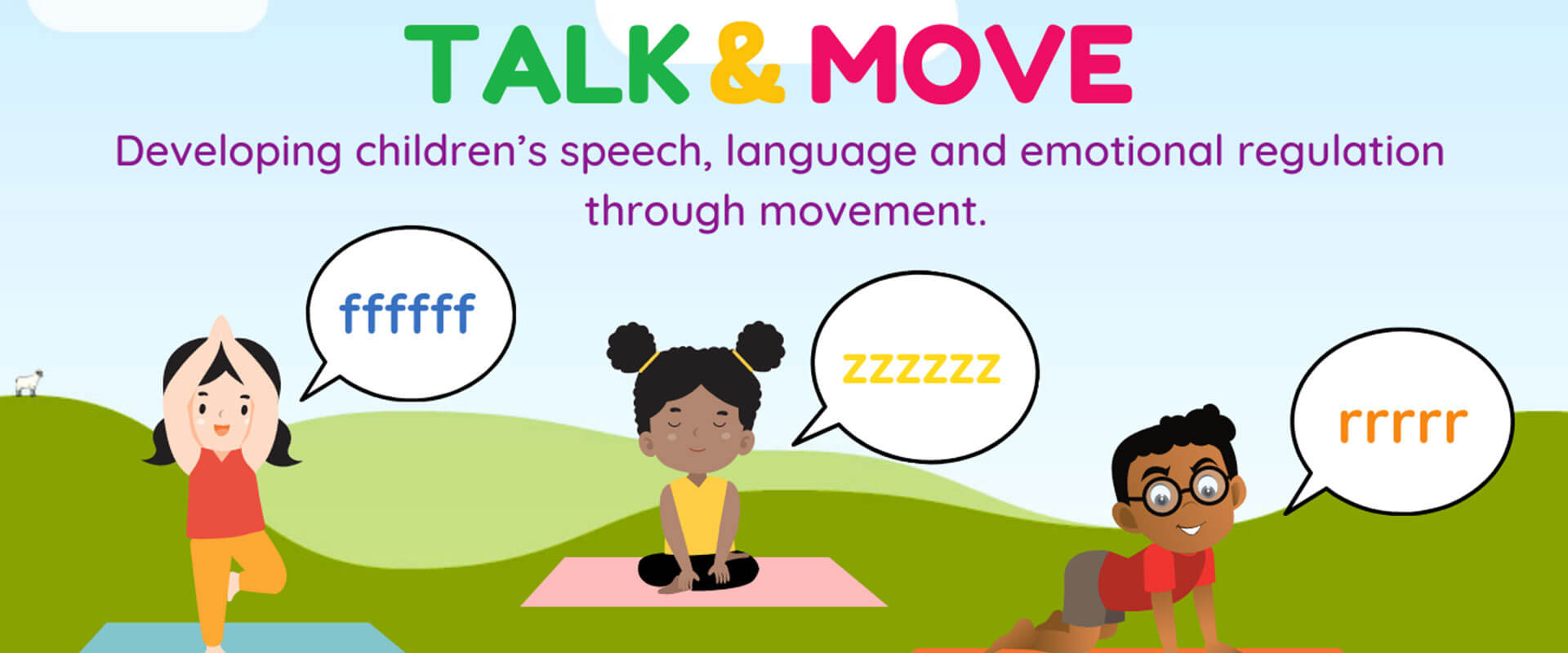 TALK & MOVE

Developing children's speech, language and emotional regulation through movement.

ffffff

zzzzzz

rrrrr